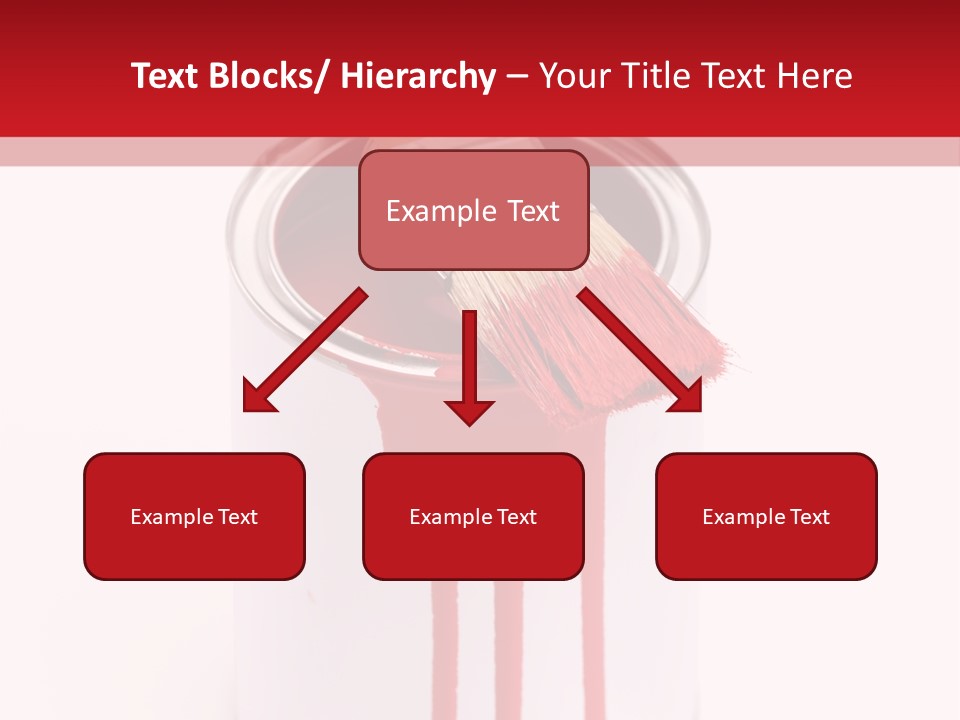 Text Blocks/ Hierarchy – Your Title Text Here

Example Text

Example Text

Example Text

Example Text